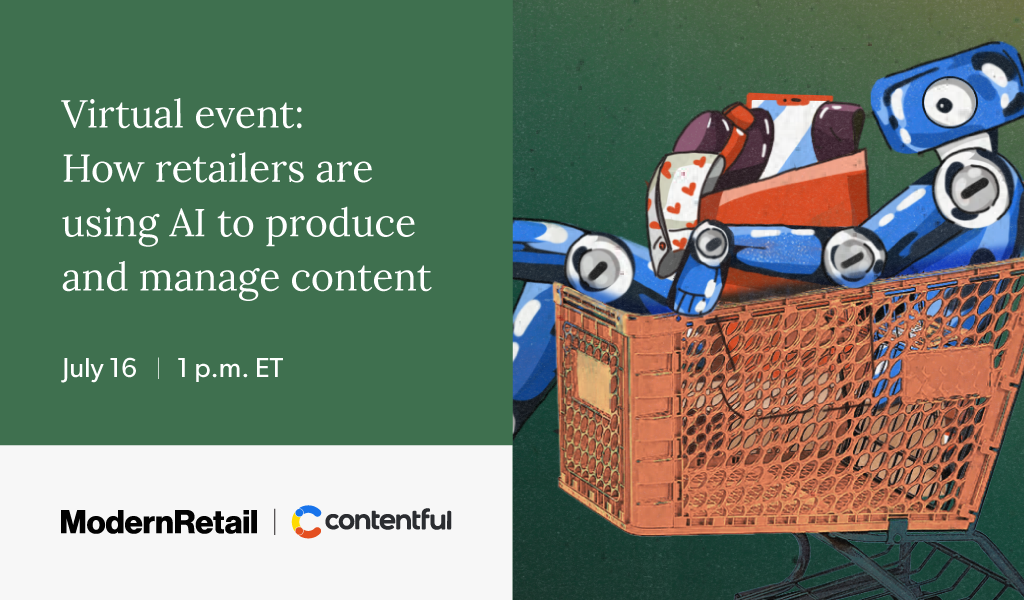 Virtual event:
How retailers are using AI to produce and manage content

July 16 | 1 p.m. ET

ModernRetail | contentful